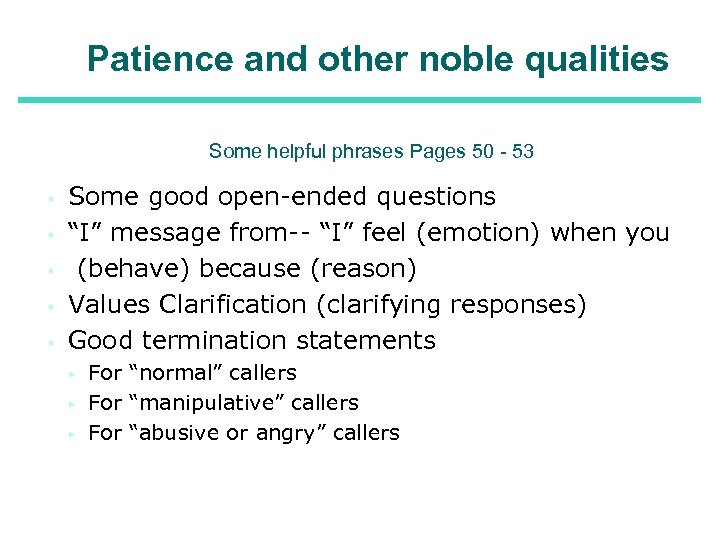 Patience and other noble qualities

Some helpful phrases Pages 50 - 53

- Some good open-ended questions
- “I” message from-- “I” feel (emotion) when you
- (behave) because (reason)
- Values Clarification (clarifying responses)
- Good termination statements
  - For “normal” callers
  - For “manipulative” callers
  - For “abusive or angry” callers